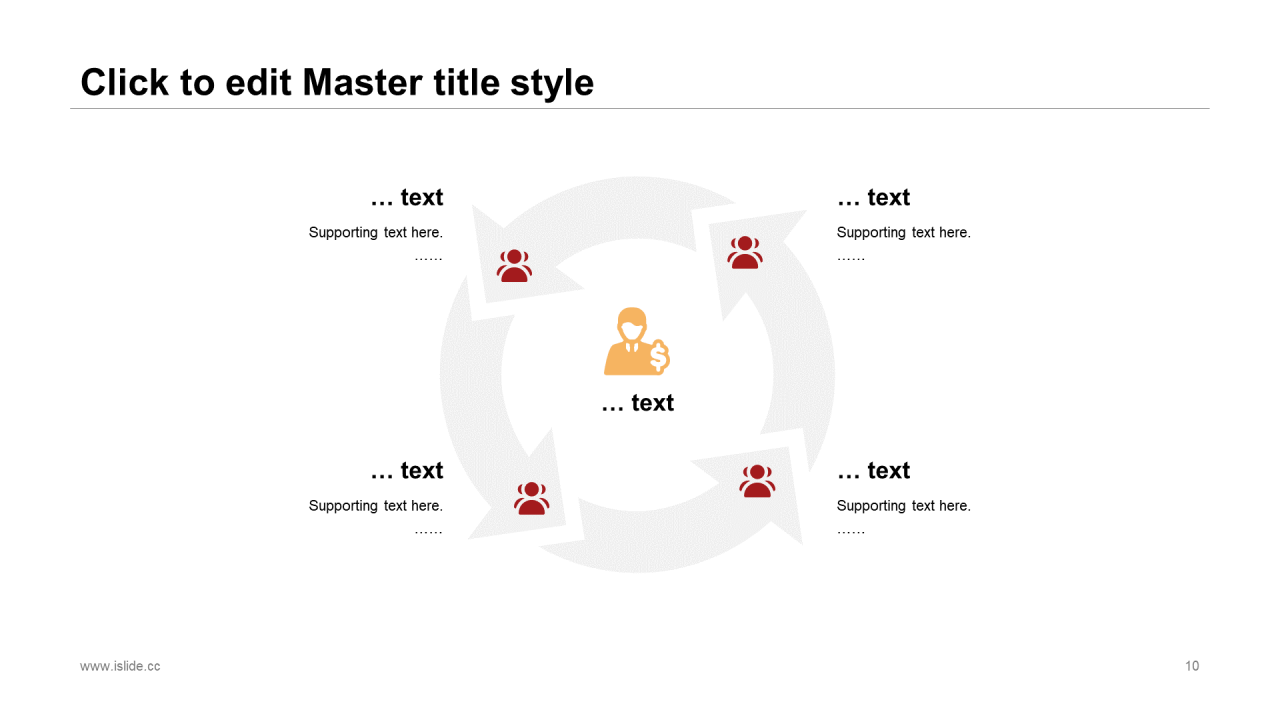 Click to edit Master title style

… text

Supporting text here.

……

… text

Supporting text here.

……

… text

… text

Supporting text here.

……

… text

Supporting text here.

……

www.islide.cc

10